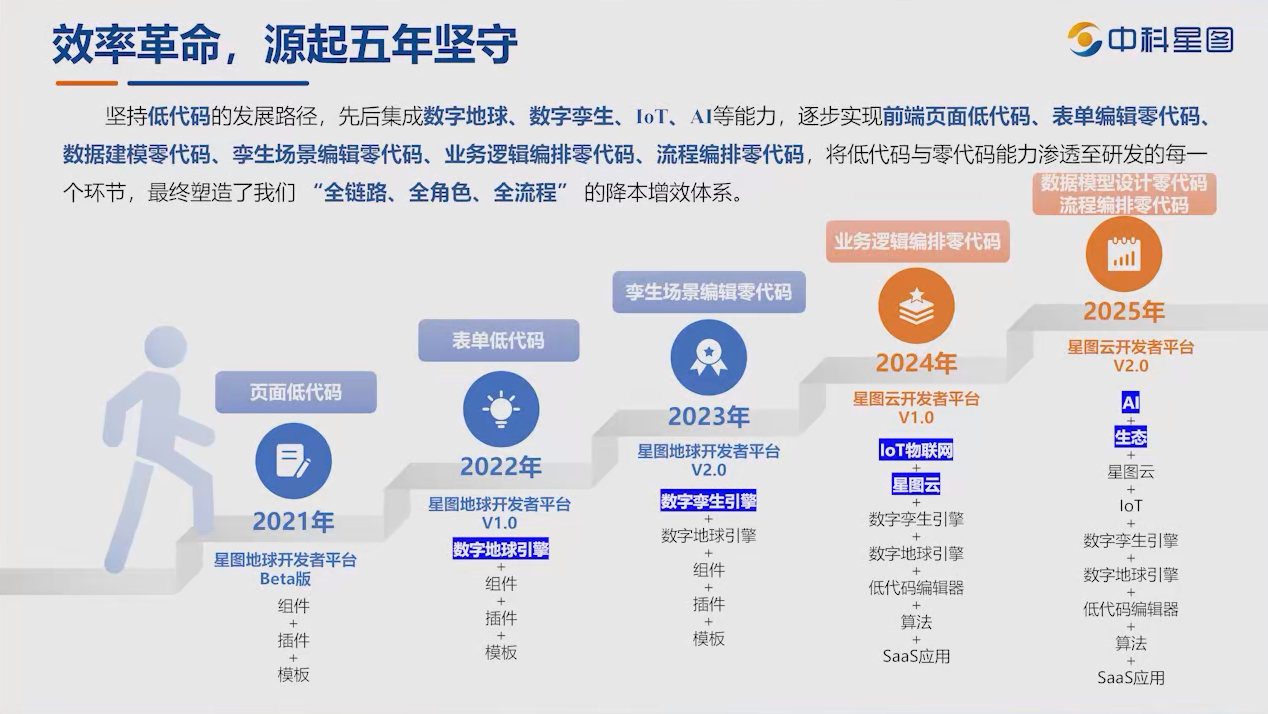 效率革命，源起五年坚守

中科星图

坚持低代码的发展路径，先后集成数字地球、数字孪生、IoT、AI等能力，逐步实现前端页面低代码、表单编辑零代码、数据建模零代码、孪生场景编辑零代码、业务逻辑编排零代码、流程编排零代码，将低代码与零代码能力渗透至研发的每一个环节，最终塑造了我们 “全链路、全角色、全流程” 的降本增效体系。

页面低代码
2021年
星图地球开发者平台
Beta版
组件
+
插件
+
模板

表单低代码
2022年
星图地球开发者平台
V1.0
数字地球引擎
+
组件
+
插件
+
模板

孪生场景编辑零代码
2023年
星图地球开发者平台
V2.0
数字孪生引擎
+
数字地球引擎
+
组件
+
插件
+
模板

业务逻辑编排零代码
2024年
星图云开发者平台
V1.0
IoT物联网
+
星图云
+
数字孪生引擎
+
数字地球引擎
+
低代码编辑器
+
算法
+
SaaS应用

数据模型设计零代码
流程编排零代码
2025年
星图云开发者平台
V2.0
AI
+
生态
+
星图云
+
IoT
+
数字孪生引擎
+
数字地球引擎
+
低代码编辑器
+
算法
+
SaaS应用